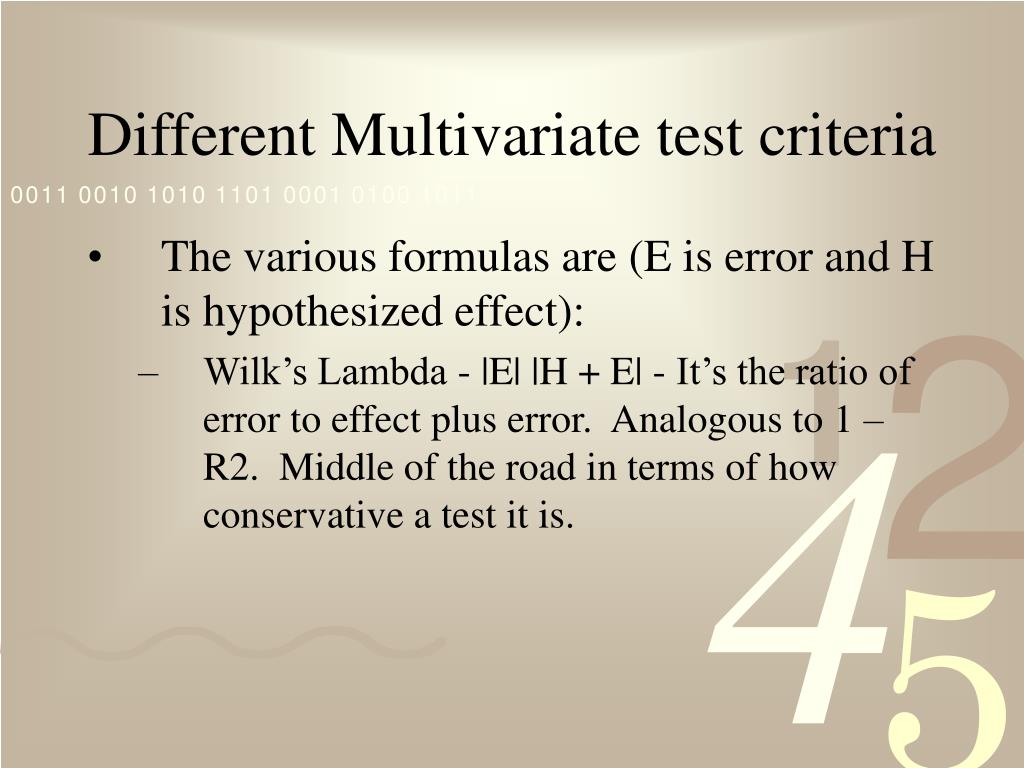 Different Multivariate test criteria

0011 0010 1010 1101 0001 0100 1011

• The various formulas are (E is error and H is hypothesized effect):

– Wilk's Lambda - |E| |H + E| - It's the ratio of error to effect plus error. Analogous to 1 – R2. Middle of the road in terms of how conservative a test it is.

1
2
4
5